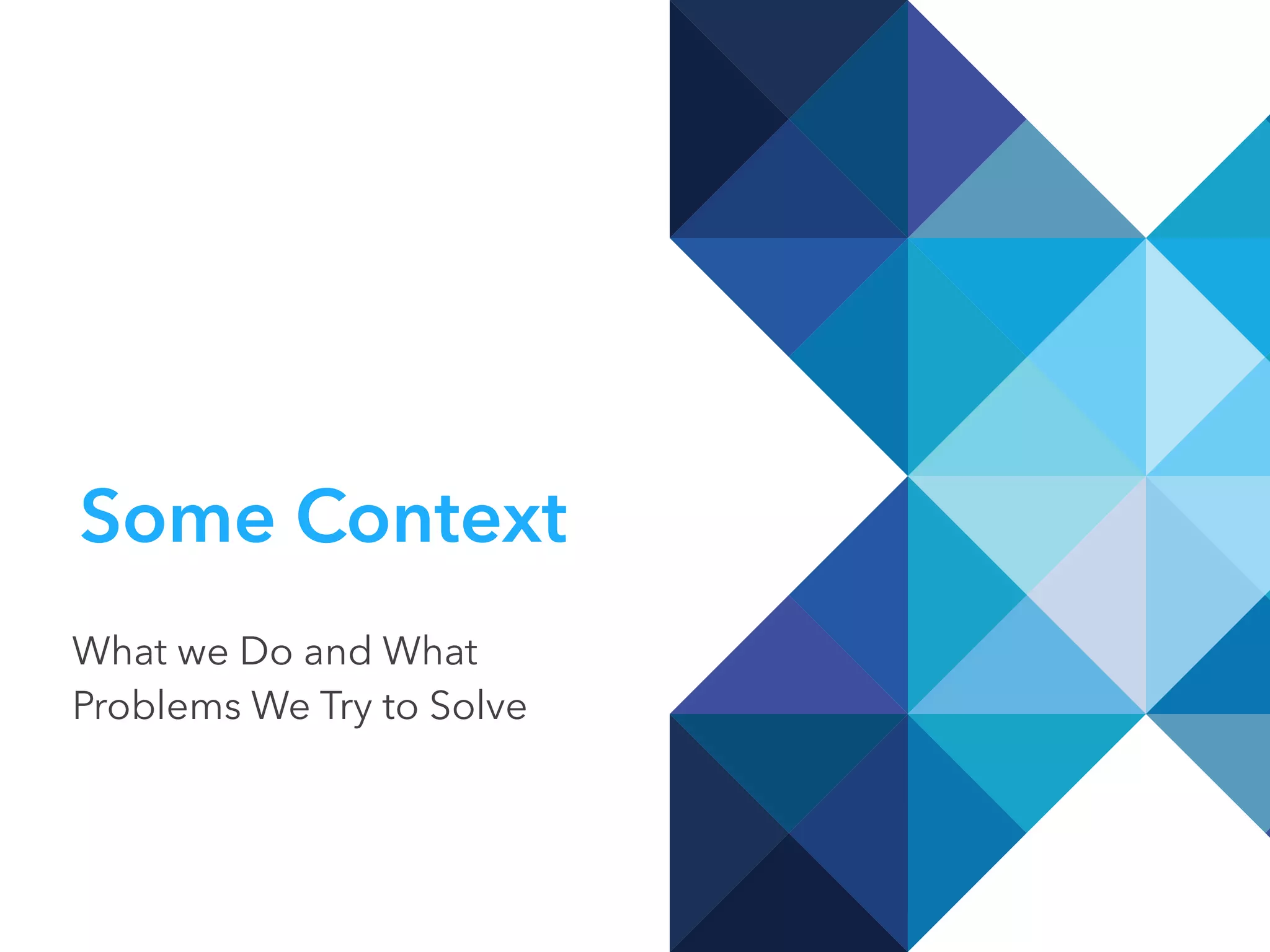 Some Context

What we Do and What Problems We Try to Solve